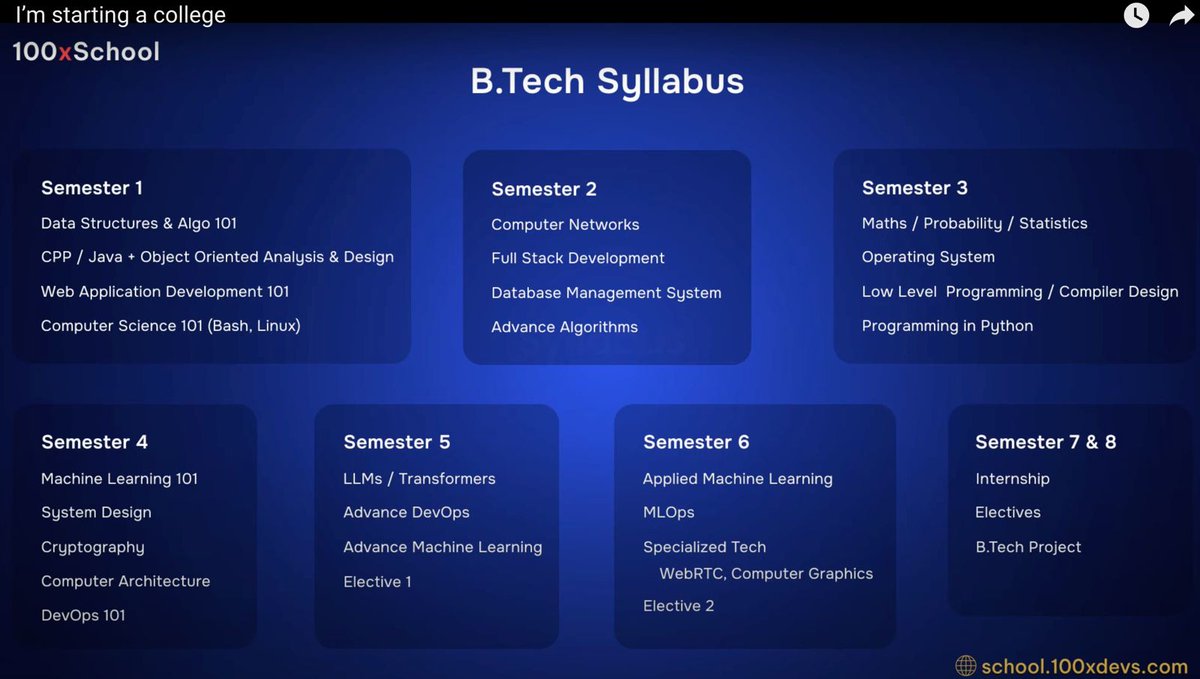 I'm starting a college

100xSchool

B.Tech Syllabus

Semester 1
Data Structures & Algo 101
CPP / Java + Object Oriented Analysis & Design
Web Application Development 101
Computer Science 101 (Bash, Linux)

Semester 2
Computer Networks
Full Stack Development
Database Management System
Advance Algorithms

Semester 3
Maths / Probability / Statistics
Operating System
Low Level Programming / Compiler Design
Programming in Python

Semester 4
Machine Learning 101
System Design
Cryptography
Computer Architecture
DevOps 101

Semester 5
LLMs / Transformers
Advance DevOps
Advance Machine Learning
Elective 1

Semester 6
Applied Machine Learning
MLOps
Specialized Tech
WebRTC, Computer Graphics
Elective 2

Semester 7 & 8
Internship
Electives
B.Tech Project

school.100xdevs.com